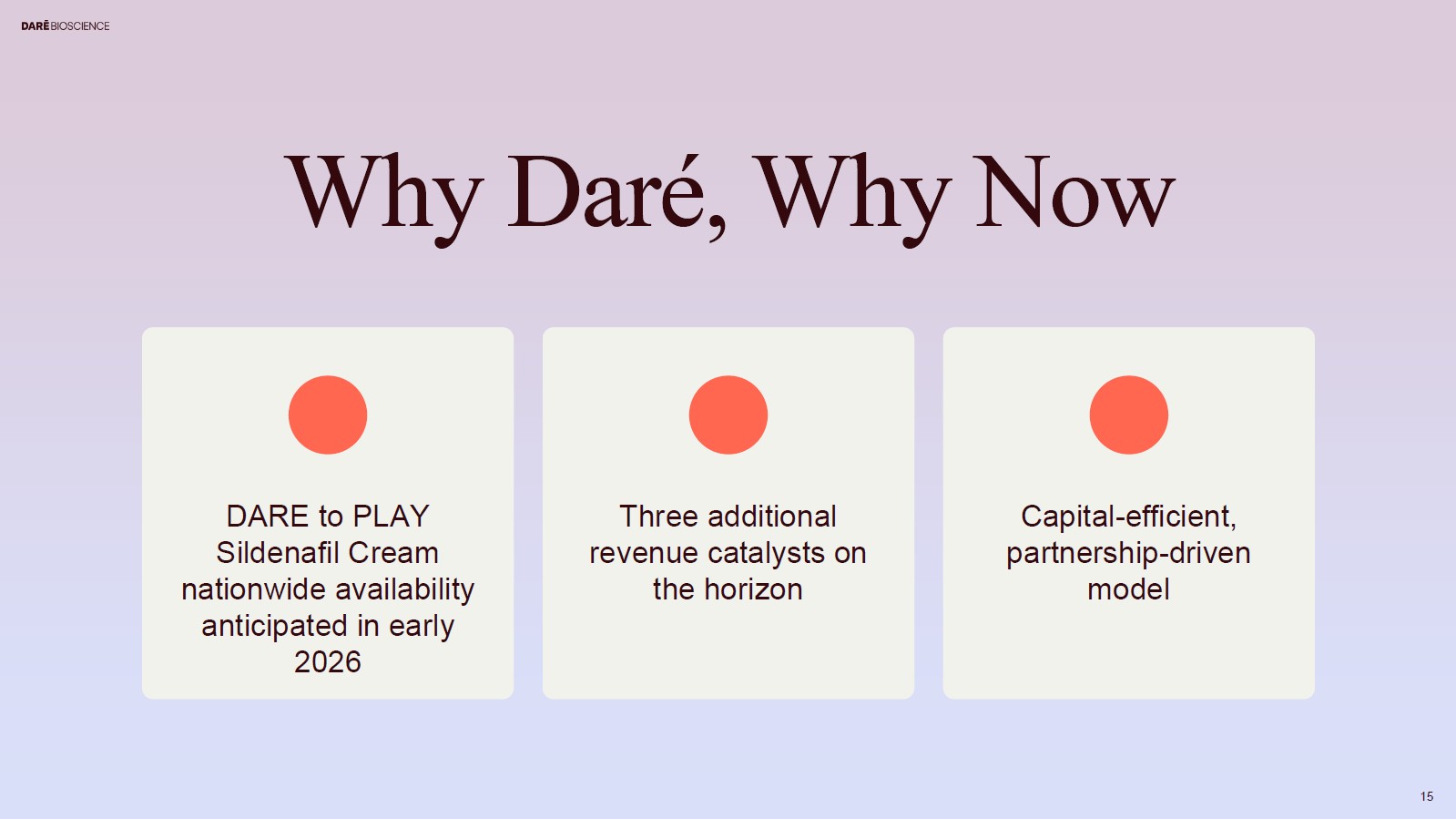 DARÉ BIOSCIENCE

Why Daré, Why Now

DARE to PLAY Sildenafil Cream nationwide availability anticipated in early 2026

Three additional revenue catalysts on the horizon

Capital-efficient, partnership-driven model

15